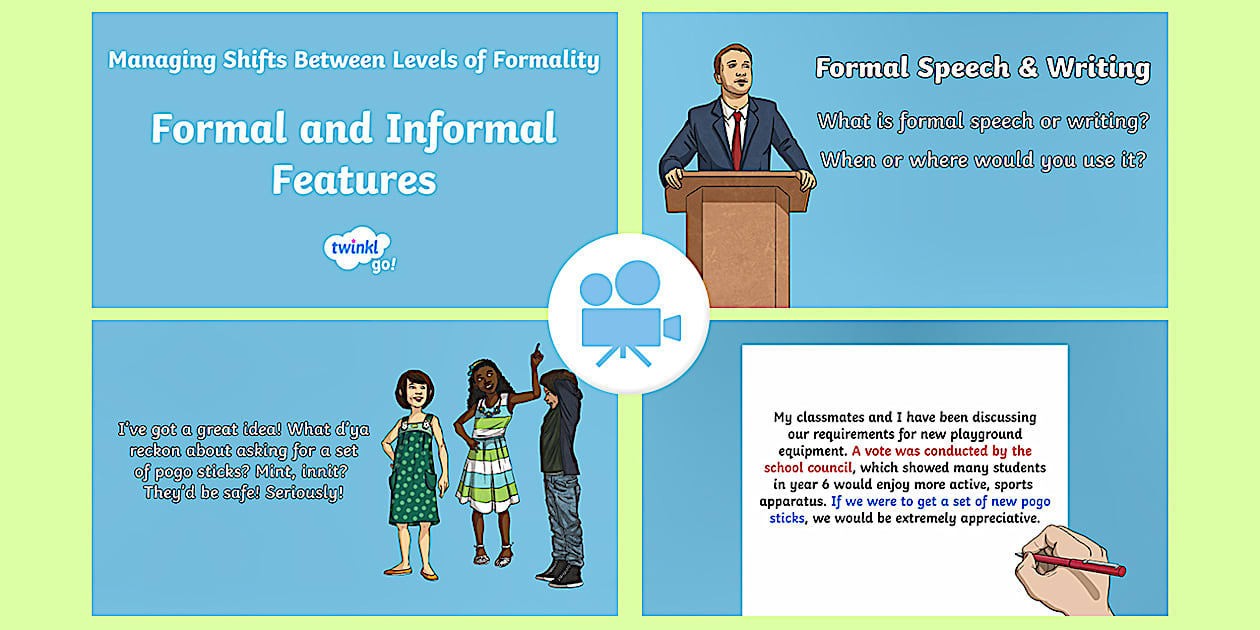 Managing Shifts Between Levels of Formality

Formal and Informal Features

twinkl go!

Formal Speech & Writing

What is formal speech or writing?

When or where would you use it?

I've got a great idea! What d'ya reckon about asking for a set of pogo sticks? Mint, innit? They'd be safe! Seriously!

My classmates and I have been discussing our requirements for new playground equipment. A vote was conducted by the school council, which showed many students in year 6 would enjoy more active, sports apparatus. If we were to get a set of new pogo sticks, we would be extremely appreciative.